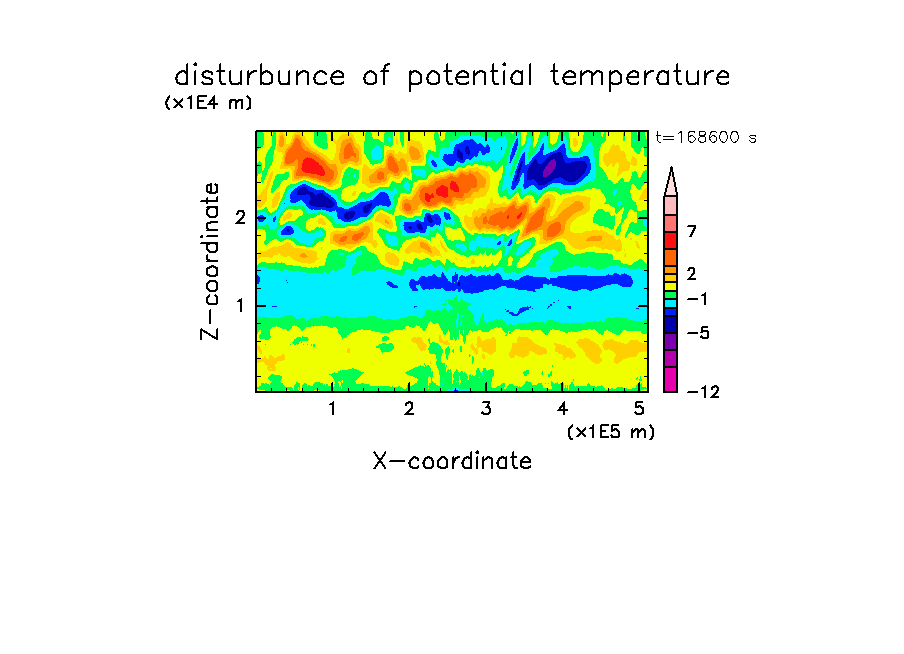 disturbunce of potential temperature

(x1E4 m)

t=168600 s

Z-coordinate

2

1

7

2

−1

−5

−12

1 2 3 4 5

(x1E5 m)

X-coordinate